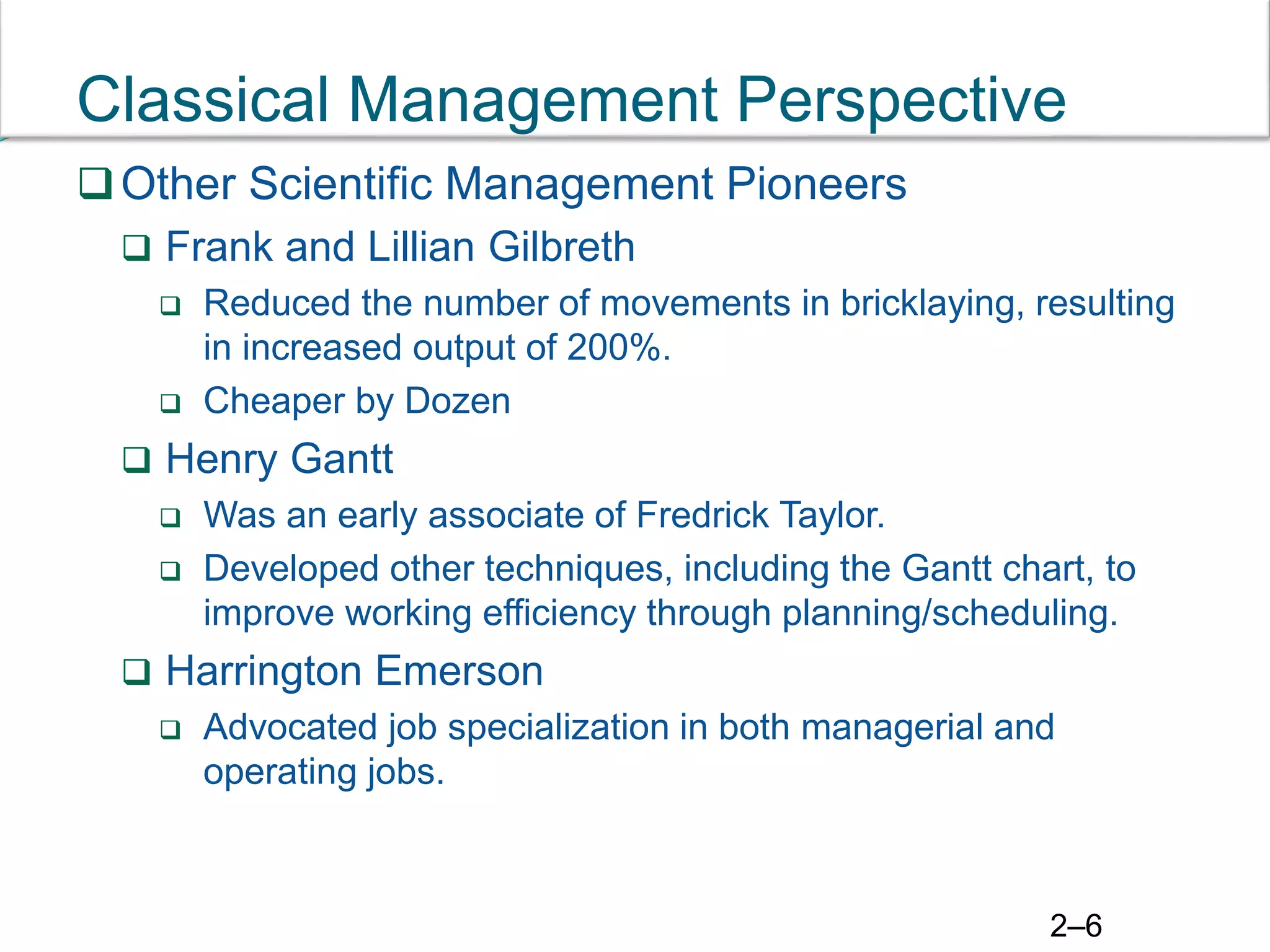 Classical Management Perspective

❑ Other Scientific Management Pioneers

❑ Frank and Lillian Gilbreth

❑ Reduced the number of movements in bricklaying, resulting in increased output of 200%.

❑ Cheaper by Dozen

❑ Henry Gantt

❑ Was an early associate of Fredrick Taylor.

❑ Developed other techniques, including the Gantt chart, to improve working efficiency through planning/scheduling.

❑ Harrington Emerson

❑ Advocated job specialization in both managerial and operating jobs.

2–6